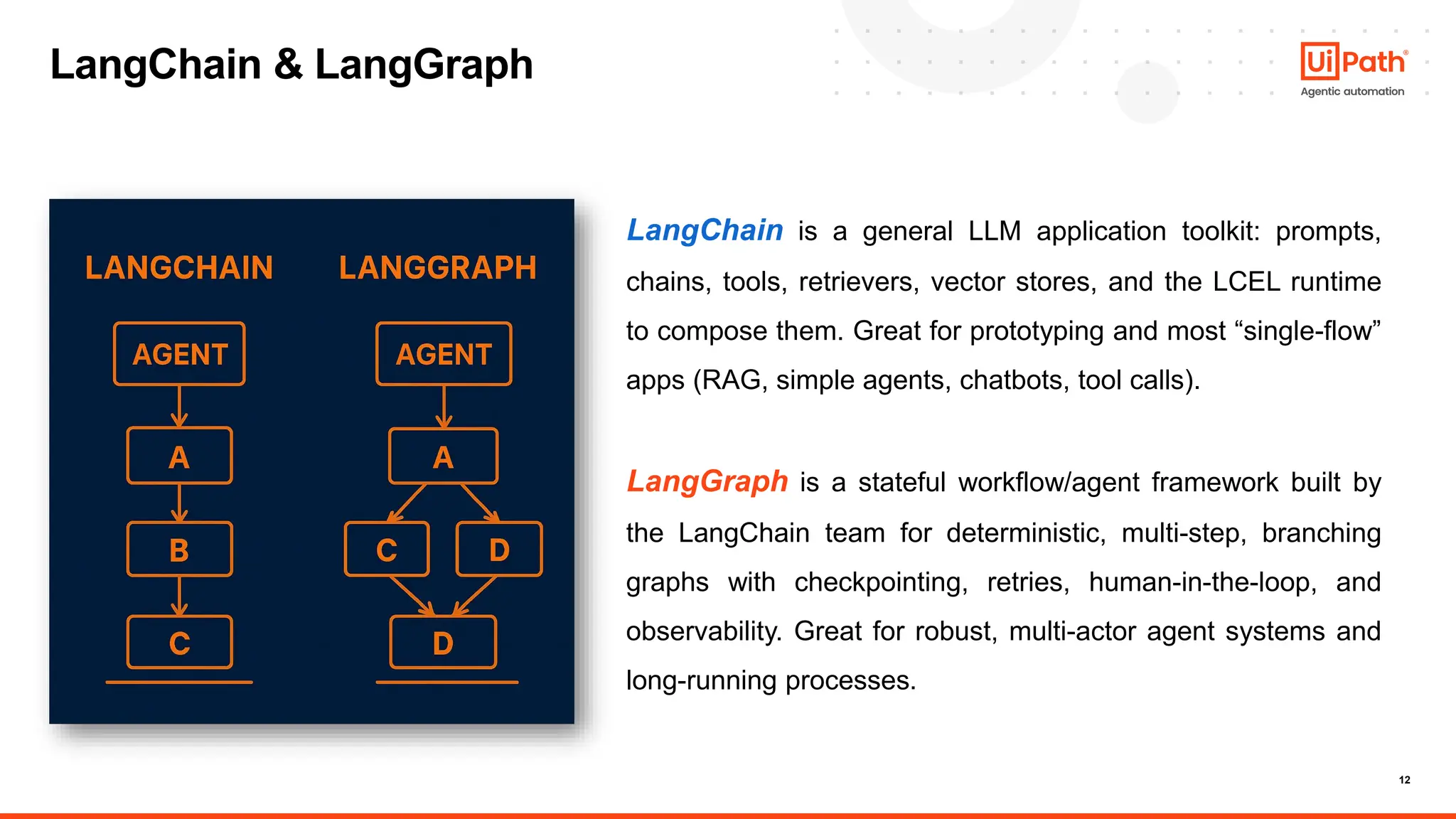 LangChain & LangGraph

UiPath®
Agentic automation

LANGCHAIN

AGENT

A

B

C

LANGGRAPH

AGENT

A

C

D

D

LangChain is a general LLM application toolkit: prompts, chains, tools, retrievers, vector stores, and the LCEL runtime to compose them. Great for prototyping and most “single-flow” apps (RAG, simple agents, chatbots, tool calls).

LangGraph is a stateful workflow/agent framework built by the LangChain team for deterministic, multi-step, branching graphs with checkpointing, retries, human-in-the-loop, and observability. Great for robust, multi-actor agent systems and long-running processes.

12